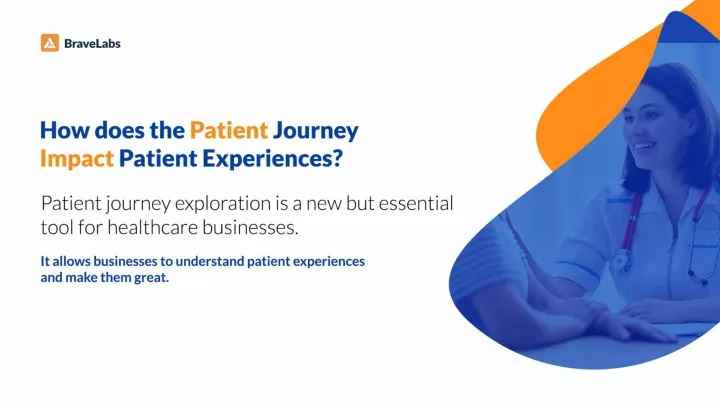 BraveLabs

How does the Patient Journey Impact Patient Experiences?

Patient journey exploration is a new but essential tool for healthcare businesses.

It allows businesses to understand patient experiences and make them great.